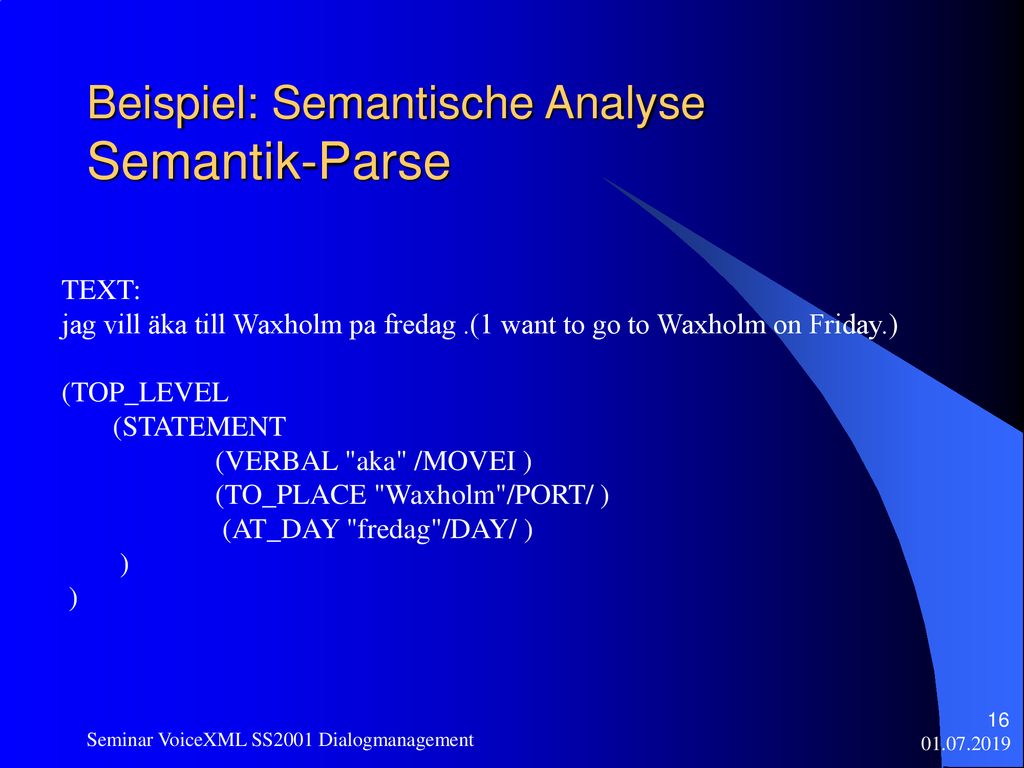 Beispiel: Semantische Analyse
Semantik-Parse

TEXT:
jag vill äka till Waxholm pa fredag .(1 want to go to Waxholm on Friday.)

(TOP_LEVEL
(STATEMENT
(VERBAL "aka" /MOVEI )
(TO_PLACE "Waxholm"/PORT/ )
(AT_DAY "fredag"/DAY/ )
)
)

Seminar VoiceXML SS2001 Dialogmanagement

16
01.07.2019